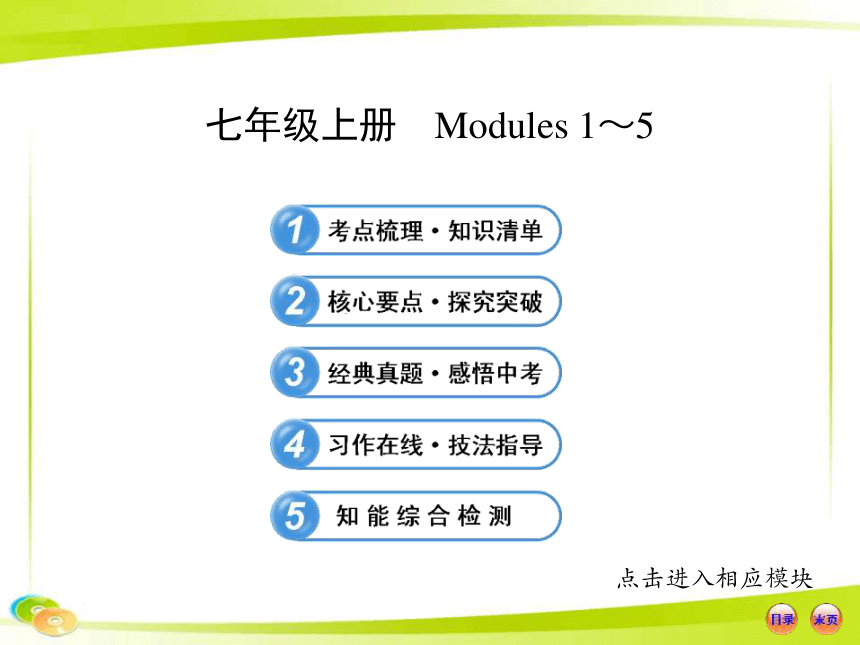 七年级上册　Modules 1～5

1 考点梳理·知识清单

2 核心要点·探究突破

3 经典真题·感悟中考

4 习作在线·技法指导

5 知能综合检测

点击进入相应模块

目录　末页